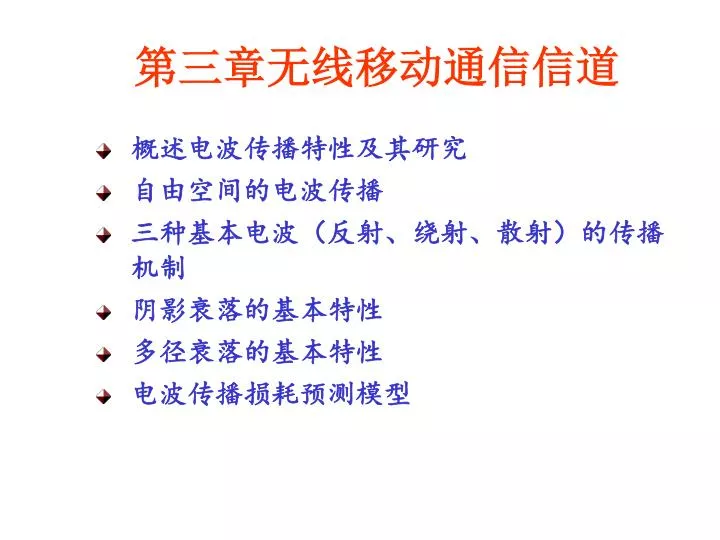 第三章无线移动通信信道

概述电波传播特性及其研究

自由空间的电波传播

三种基本电波（反射、绕射、散射）的传播机制

阴影衰落的基本特性

多径衰落的基本特性

电波传播损耗预测模型